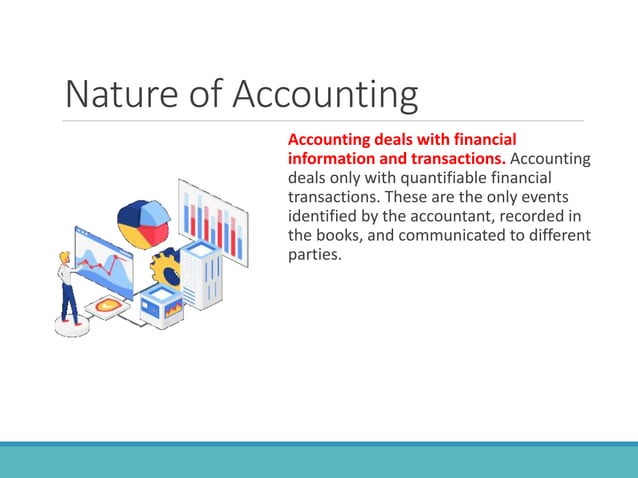 Nature of Accounting

Accounting deals with financial information and transactions. Accounting deals only with quantifiable financial transactions. These are the only events identified by the accountant, recorded in the books, and communicated to different parties.